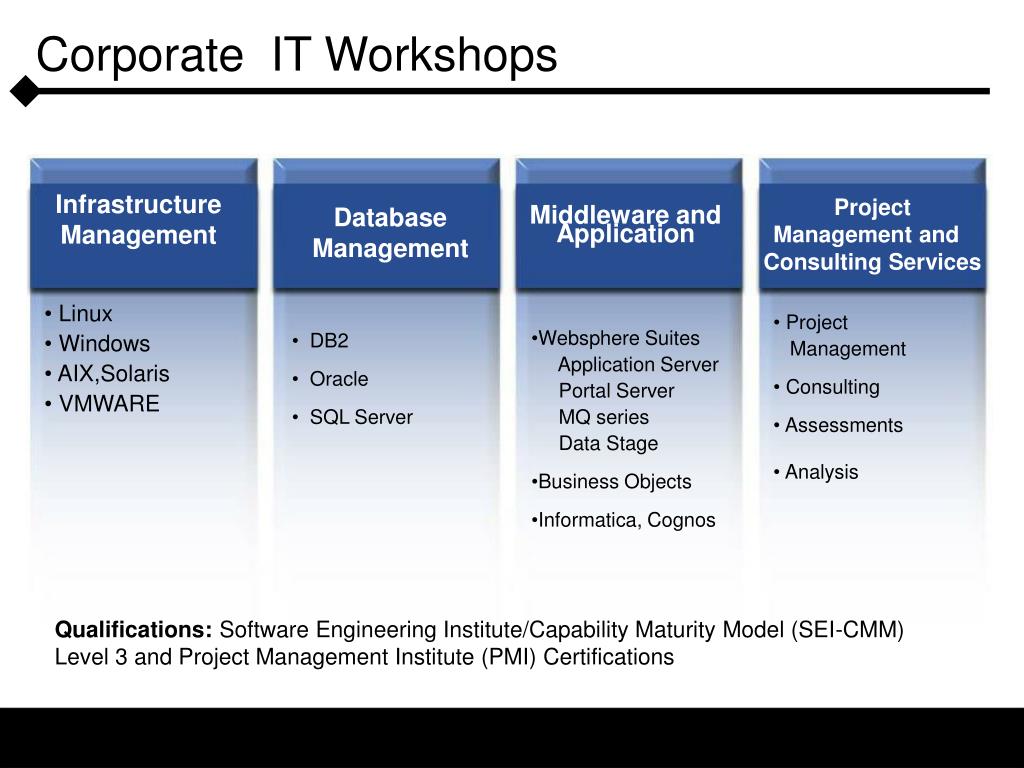 Corporate IT Workshops

Infrastructure Management

• Linux
• Windows
• AIX,Solaris
• VMWARE

Database Management

• DB2
• Oracle
• SQL Server

Middleware and Application

•Websphere Suites
Application Server
Portal Server
MQ series
Data Stage
•Business Objects
•Informatica, Cognos

Project Management and Consulting Services

• Project Management
• Consulting
• Assessments
• Analysis

**Qualifications:** Software Engineering Institute/Capability Maturity Model (SEI-CMM) Level 3 and Project Management Institute (PMI) Certifications